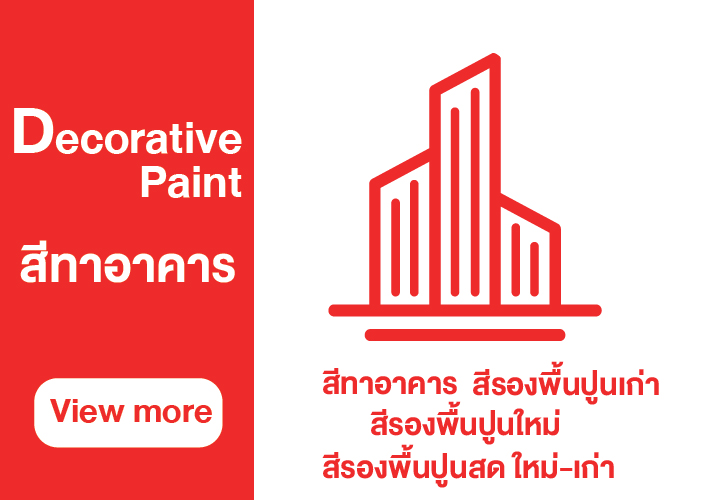 Decorative Paint

สีทาอาคาร

View more

สีทาอาคาร สีรองพื้นปูนเก่า
สีรองพื้นปูนใหม่
สีรองพื้นปูนสด ใหม่-เก่า